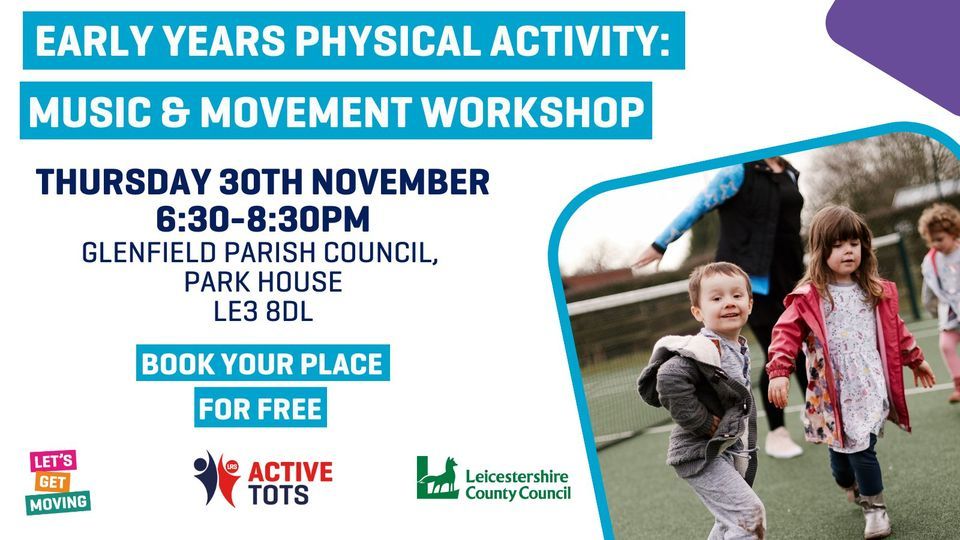 EARLY YEARS PHYSICAL ACTIVITY:
MUSIC & MOVEMENT WORKSHOP

THURSDAY 30TH NOVEMBER
6:30-8:30PM
GLENFIELD PARISH COUNCIL,
PARK HOUSE
LE3 8DL

BOOK YOUR PLACE
FOR FREE

LET'S GET MOVING

LRS ACTIVE TOTS

Leicestershire County Council